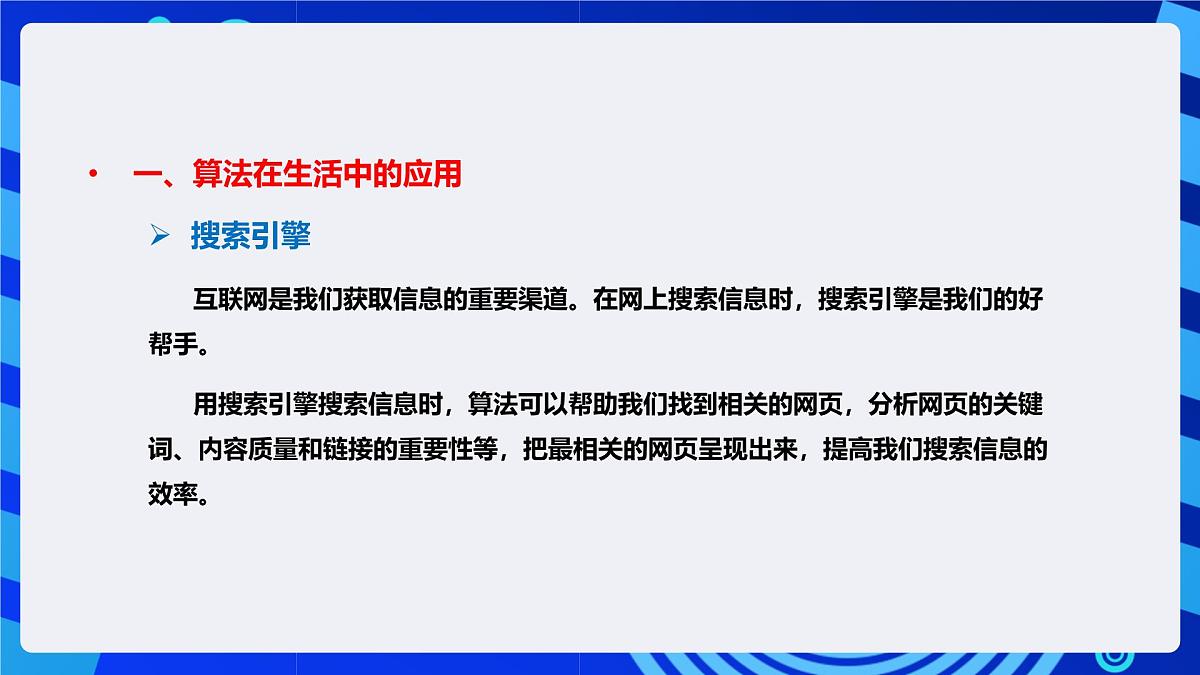 • 一、算法在生活中的应用

➢ 搜索引擎

互联网是我们获取信息的重要渠道。在网上搜索信息时，搜索引擎是我们的好帮手。

用搜索引擎搜索信息时，算法可以帮助我们找到相关的网页，分析网页的关键词、内容质量和链接的重要性等，把最相关的网页呈现出来，提高我们搜索信息的效率。